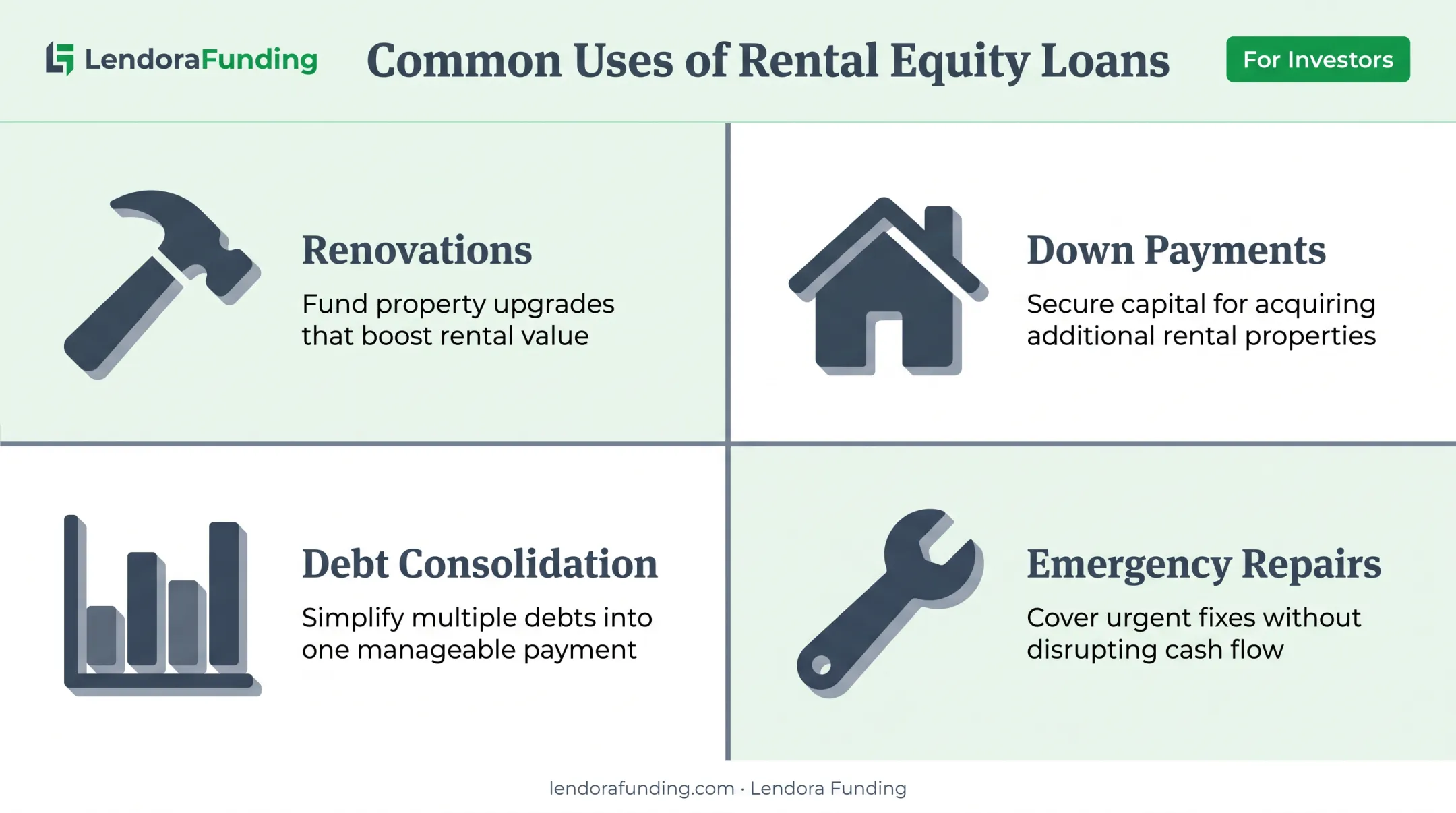 LendoraFunding

Common Uses of Rental Equity Loans

For Investors

Renovations

Fund property upgrades that boost rental value

Down Payments

Secure capital for acquiring additional rental properties

Debt Consolidation

Simplify multiple debts into one manageable payment

Emergency Repairs

Cover urgent fixes without disrupting cash flow

lendorafunding.com · Lendora Funding